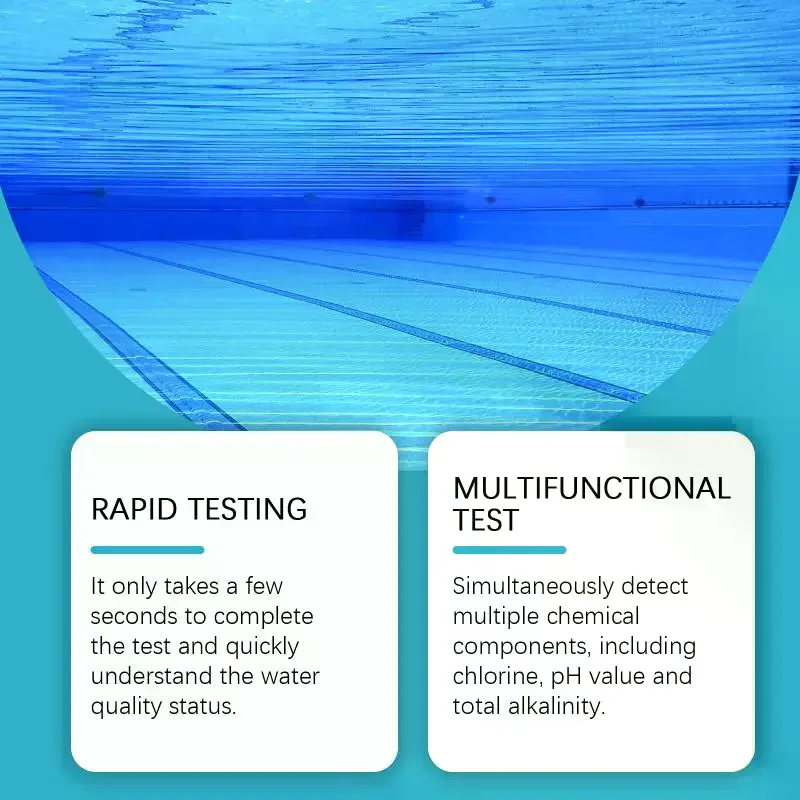 RAPID TESTING

It only takes a few seconds to complete the test and quickly understand the water quality status.

MULTIFUNCTIONAL TEST

Simultaneously detect multiple chemical components, including chlorine, pH value and total alkalinity.